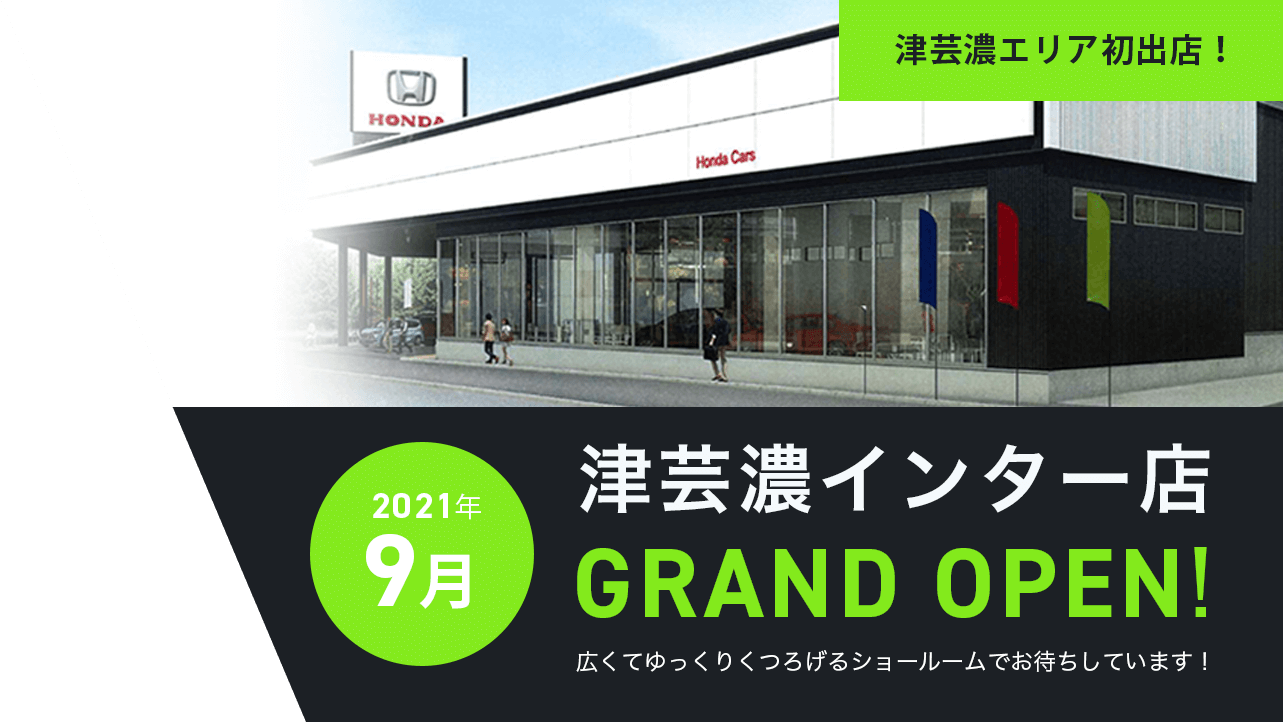 津芸濃エリア初出店！

HONDA

Honda Cars

2021年
9月

津芸濃インター店
GRAND OPEN!

広くてゆっくりくつろげるショールームでお待ちしています！